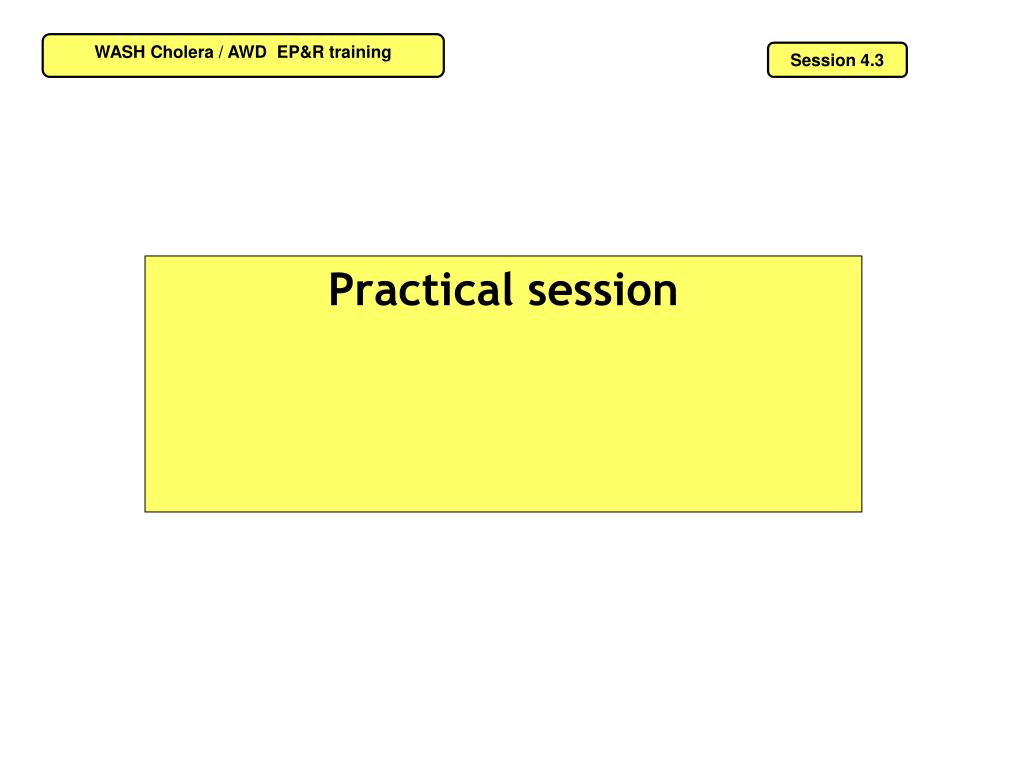 WASH Cholera / AWD EP&R training

Session 4.3

Practical session